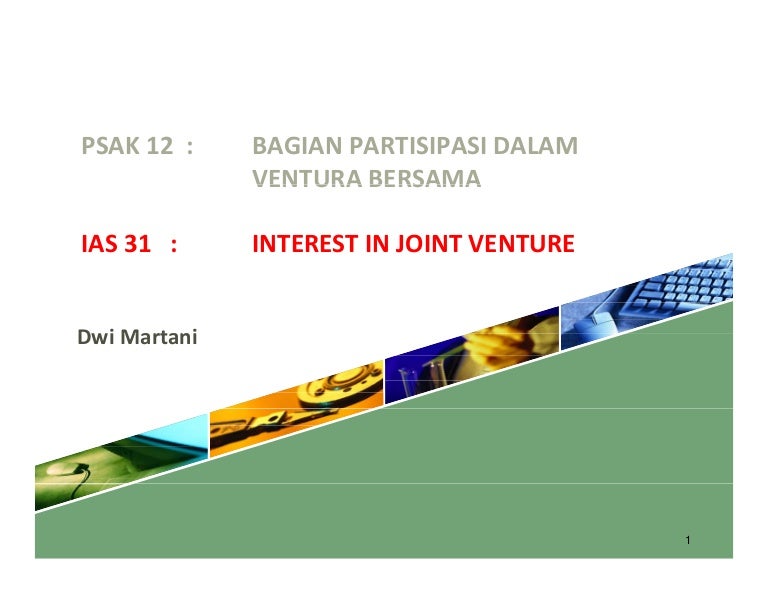 PSAK 12 : BAGIAN PARTISIPASI DALAM VENTURA BERSAMA

IAS 31 : INTEREST IN JOINT VENTURE

Dwi Martani

1